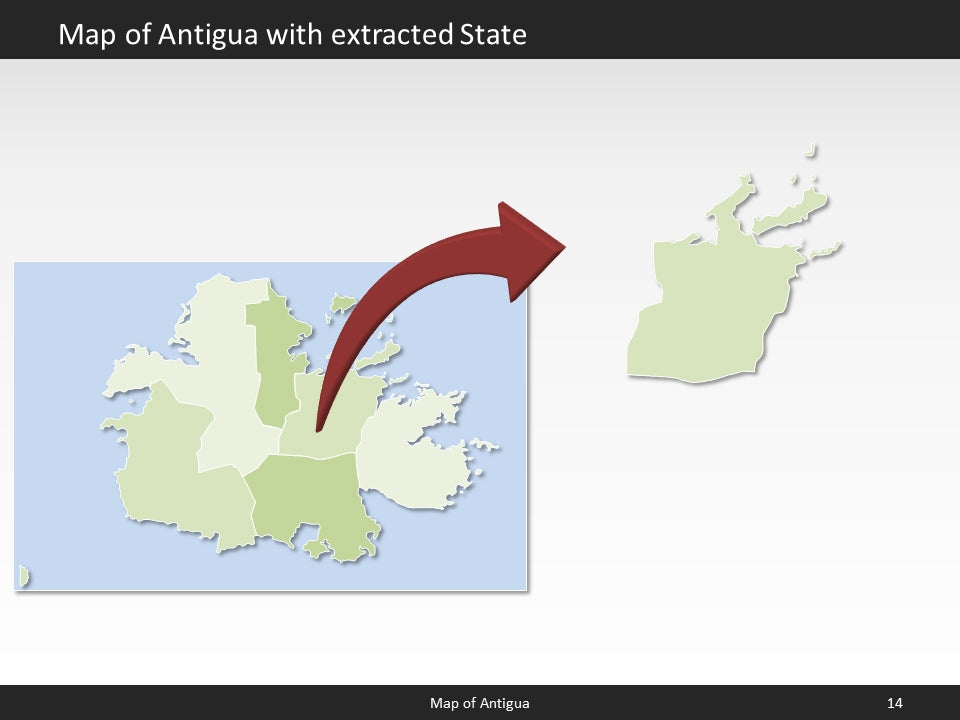 Map of Antigua with extracted State

Map of Antigua

14